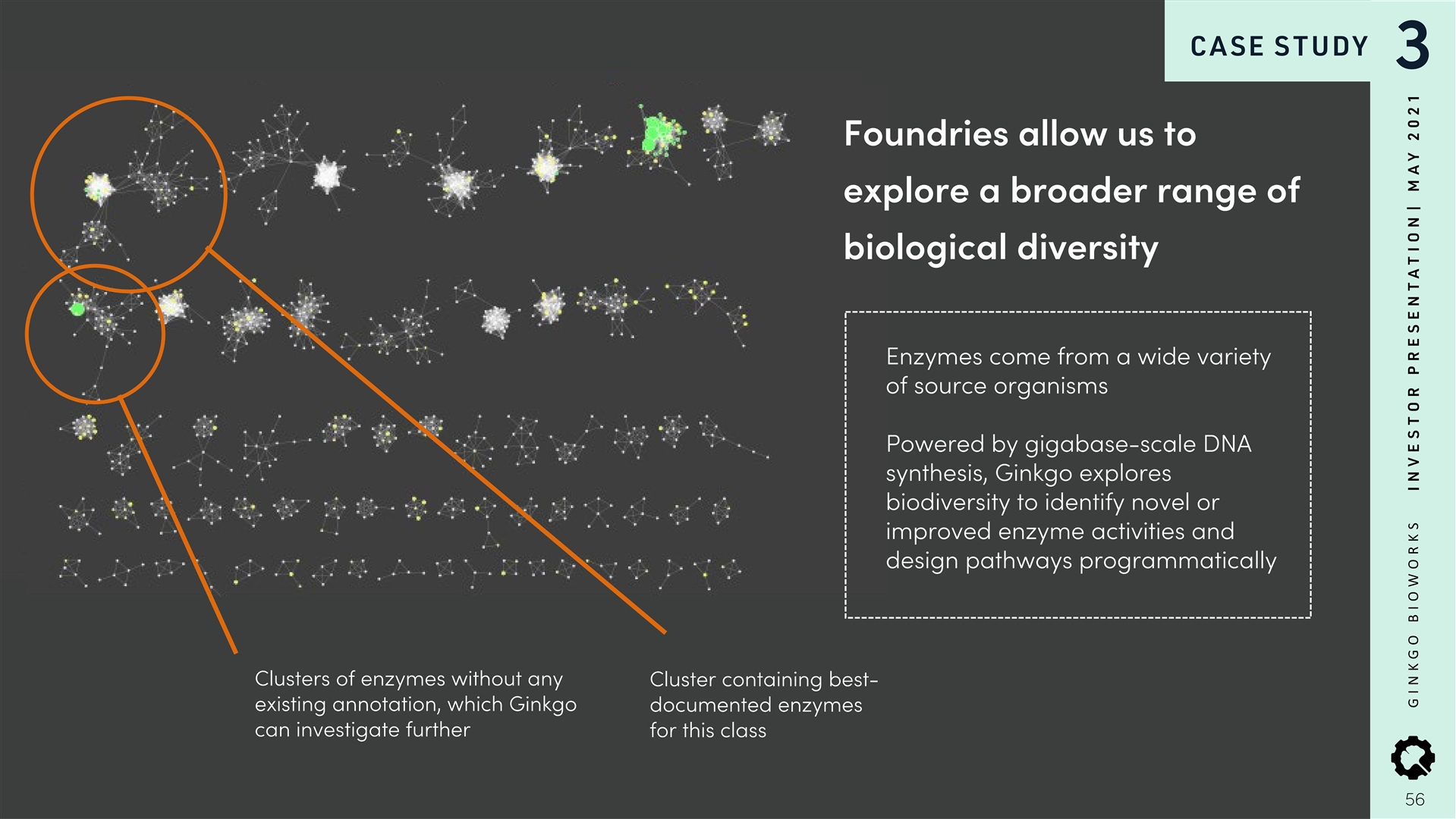 CASE STUDY 3

Foundries allow us to explore a broader range of biological diversity

Enzymes come from a wide variety of source organisms

Powered by gigabase-scale DNA synthesis, Ginkgo explores biodiversity to identify novel or improved enzyme activities and design pathways programmatically

Clusters of enzymes without any existing annotation, which Ginkgo can investigate further

Cluster containing best-documented enzymes for this class

GINKGO BIOWORKS INVESTOR PRESENTATION | MAY 2021

56